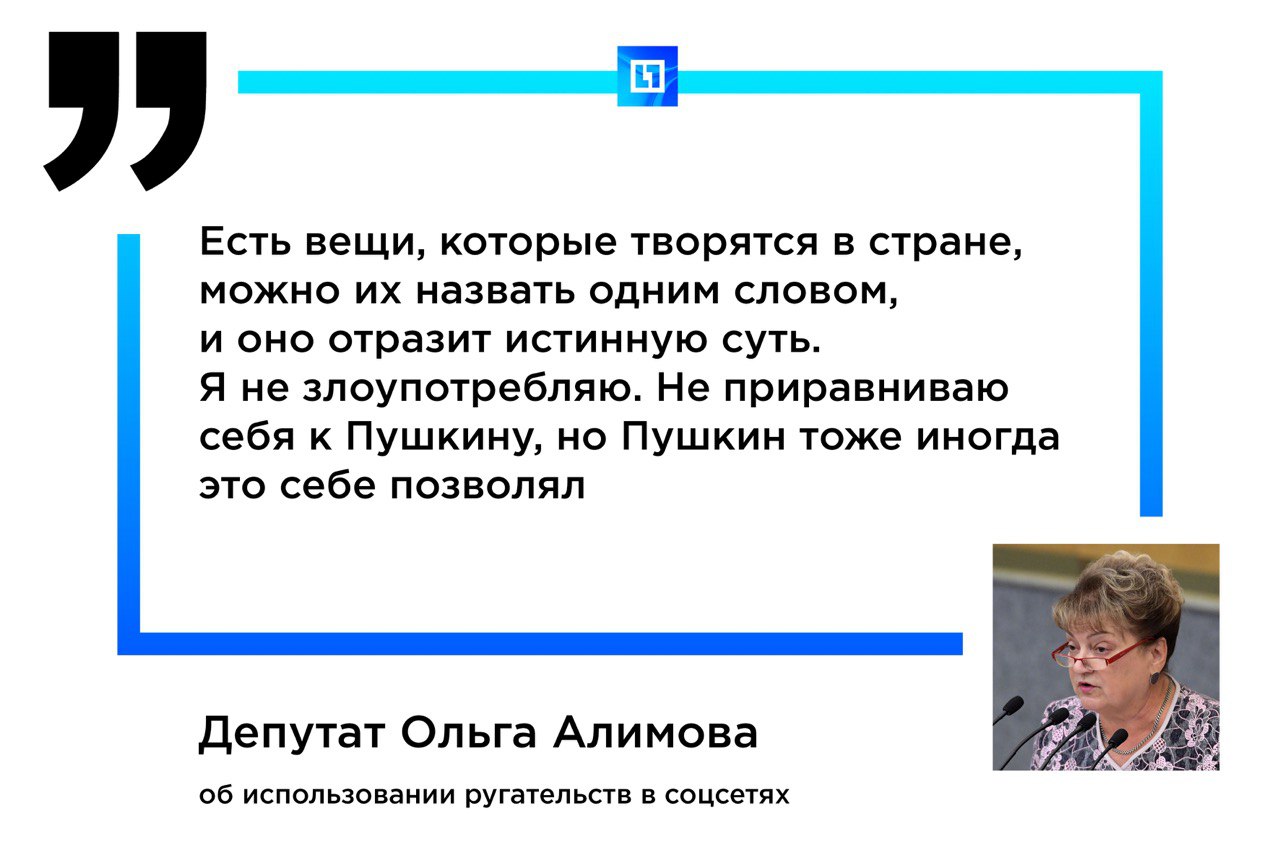 Есть вещи, которые творятся в стране, можно их назвать одним словом, и оно отразит истинную суть. Я не злоупотребляю. Не приравниваю себя к Пушкину, но Пушкин тоже иногда это себе позволял

Депутат Ольга Алимова

об использовании ругательств в соцсетях